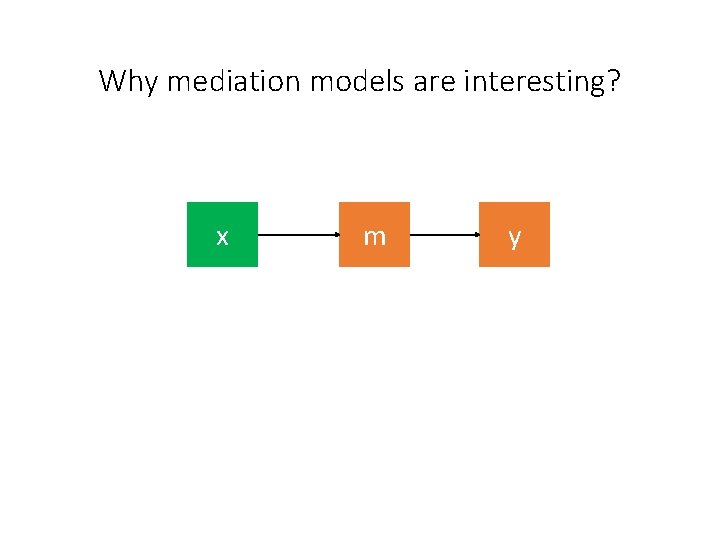 Why mediation models are interesting?

x

m

y